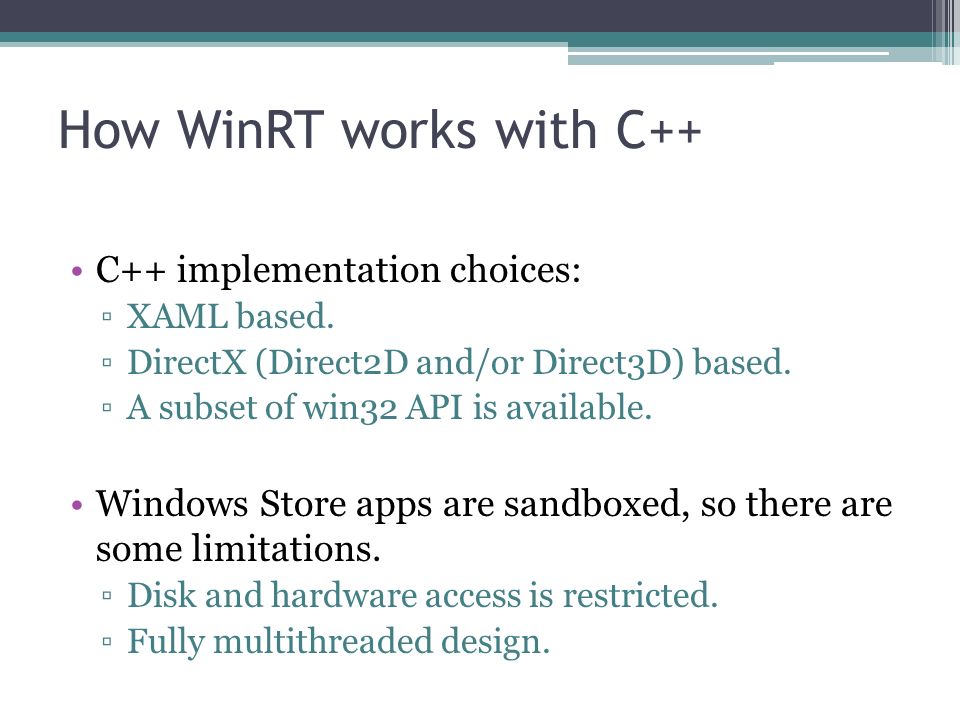 How WinRT works with C++

• C++ implementation choices:
▫ XAML based.
▫ DirectX (Direct2D and/or Direct3D) based.
▫ A subset of win32 API is available.

• Windows Store apps are sandboxed, so there are some limitations.
▫ Disk and hardware access is restricted.
▫ Fully multithreaded design.